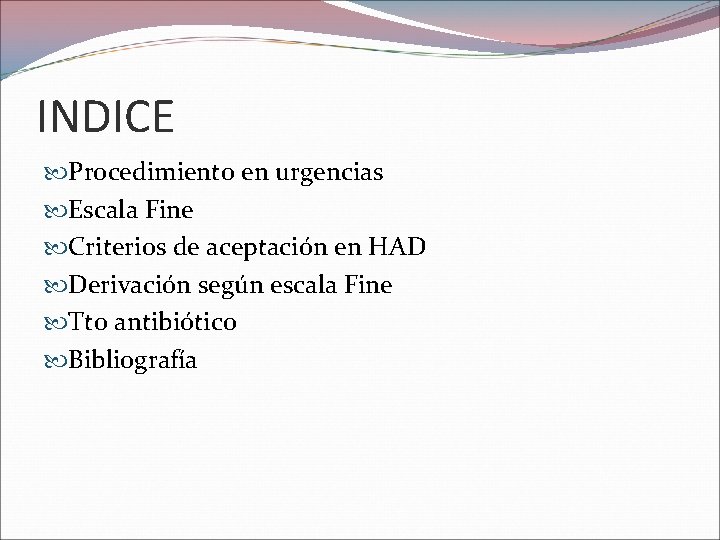 INDICE

Procedimiento en urgencias
Escala Fine
Criterios de aceptación en HAD
Derivación según escala Fine
Tto antibiótico
Bibliografía